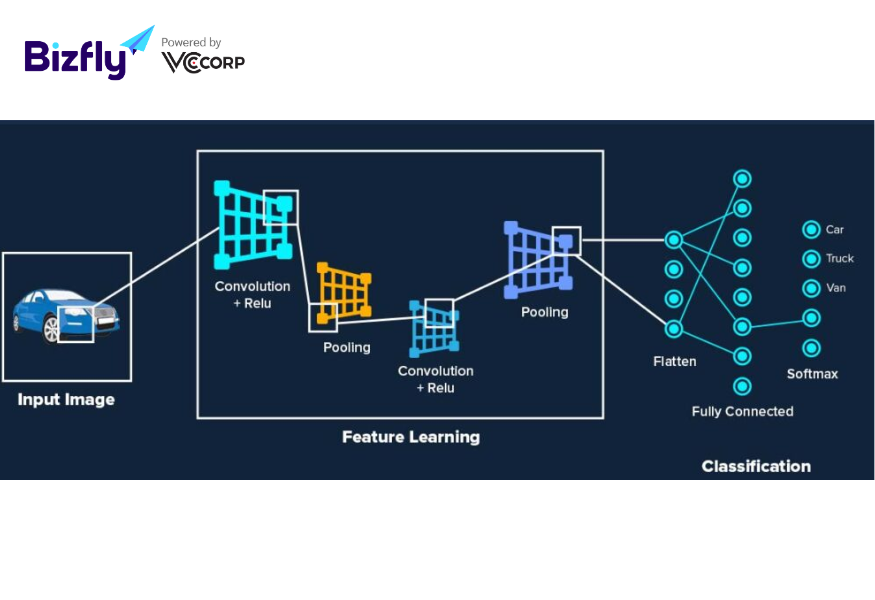 Bizfly Powered by VCCORP

Input Image

Convolution + Relu

Pooling

Convolution + Relu

Pooling

Feature Learning

Flatten

Fully Connected

Car

Truck

Van

Softmax

Classification